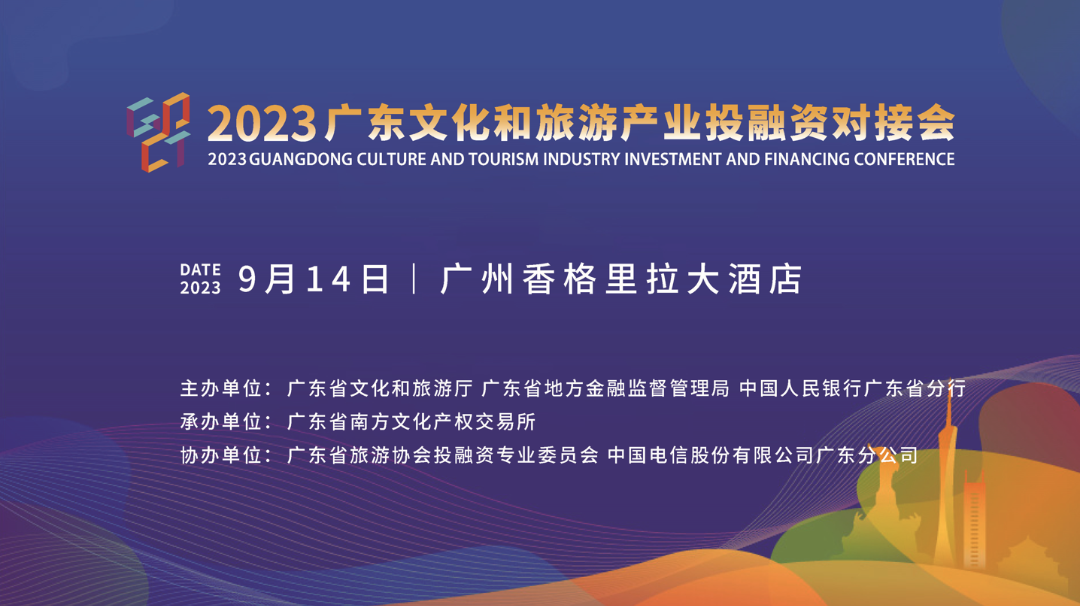 2023广东文化和旅游产业投融资对接会
2023 GUANGDONG CULTURE AND TOURISM INDUSTRY INVESTMENT AND FINANCING CONFERENCE

DATE 2023 9月14日 | 广州香格里拉大酒店

主办单位：广东省文化和旅游厅 广东省地方金融监督管理局 中国人民银行广东省分行
承办单位：广东省南方文化产权交易所
协办单位：广东省旅游协会投融资专业委员会 中国电信股份有限公司广东分公司